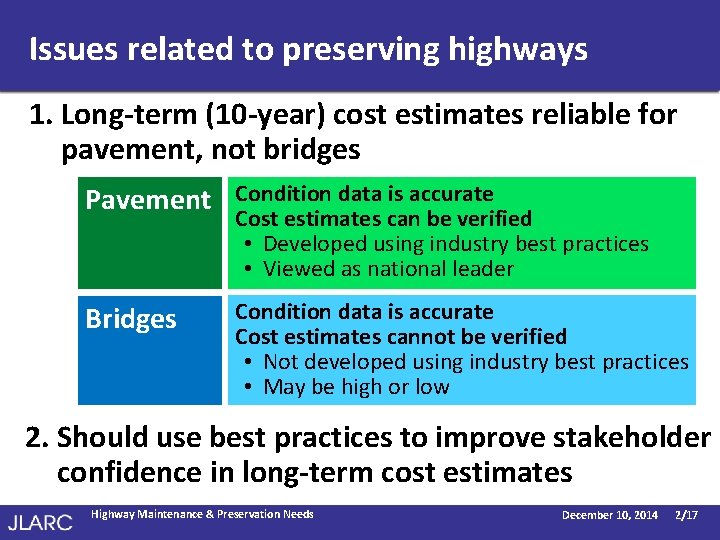 Issues related to preserving highways

1. Long-term (10-year) cost estimates reliable for pavement, not bridges

| Pavement | Condition data is accurate<br>Cost estimates can be verified<br>• Developed using industry best practices<br>• Viewed as national leader |
|---|---|
| Bridges | Condition data is accurate<br>Cost estimates cannot be verified<br>• Not developed using industry best practices<br>• May be high or low |

2. Should use best practices to improve stakeholder confidence in long-term cost estimates

JLARC Highway Maintenance & Preservation Needs December 10, 2014 2/17